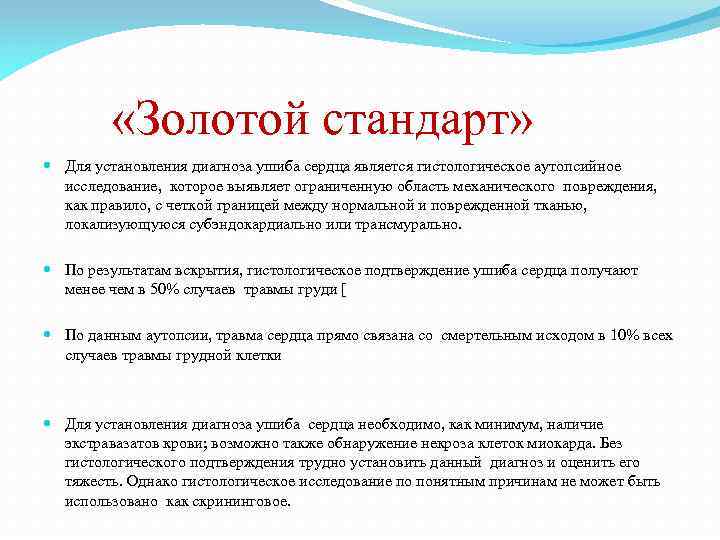 «Золотой стандарт»

Для установления диагноза ушиба сердца является гистологическое аутопсийное исследование, которое выявляет ограниченную область механического повреждения, как правило, с четкой границей между нормальной и поврежденной тканью, локализующуюся субэндокардиально или трансмурально.

По результатам вскрытия, гистологическое подтверждение ушиба сердца получают менее чем в 50% случаев травмы груди [

По данным аутопсии, травма сердца прямо связана со смертельным исходом в 10% всех случаев травмы грудной клетки

Для установления диагноза ушиба сердца необходимо, как минимум, наличие экстравазатов крови; возможно также обнаружение некроза клеток миокарда. Без гистологического подтверждения трудно установить данный диагноз и оценить его тяжесть. Однако гистологическое исследование по понятным причинам не может быть использовано как скрининговое.